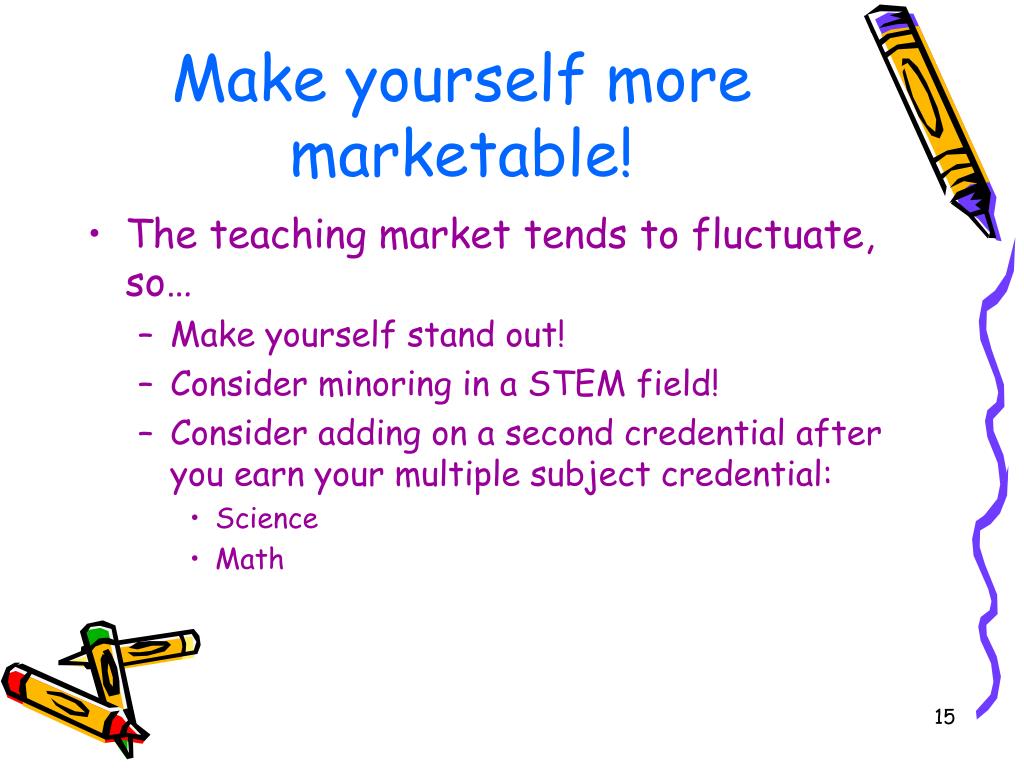 Make yourself more marketable!

• The teaching market tends to fluctuate, so…
 – Make yourself stand out!
 – Consider minoring in a STEM field!
 – Consider adding on a second credential after you earn your multiple subject credential:
  • Science
  • Math

15